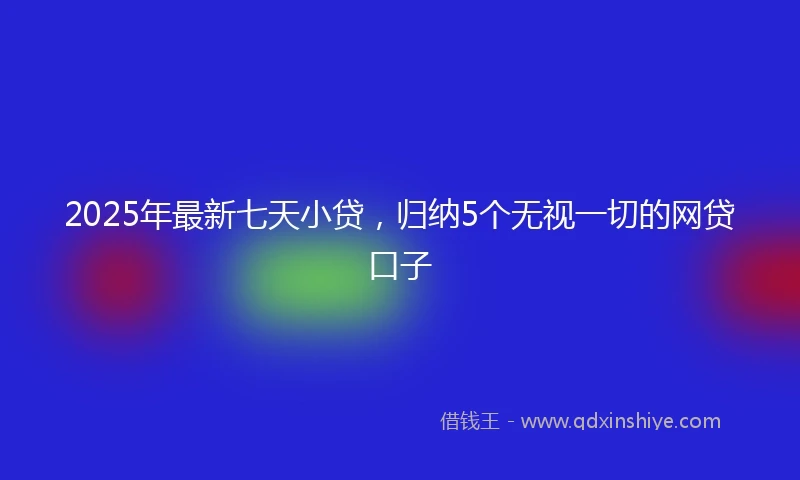 2025年最新七天小贷，归纳5个无视一切的网贷口子

借钱王 - www.qdxinshiye.com